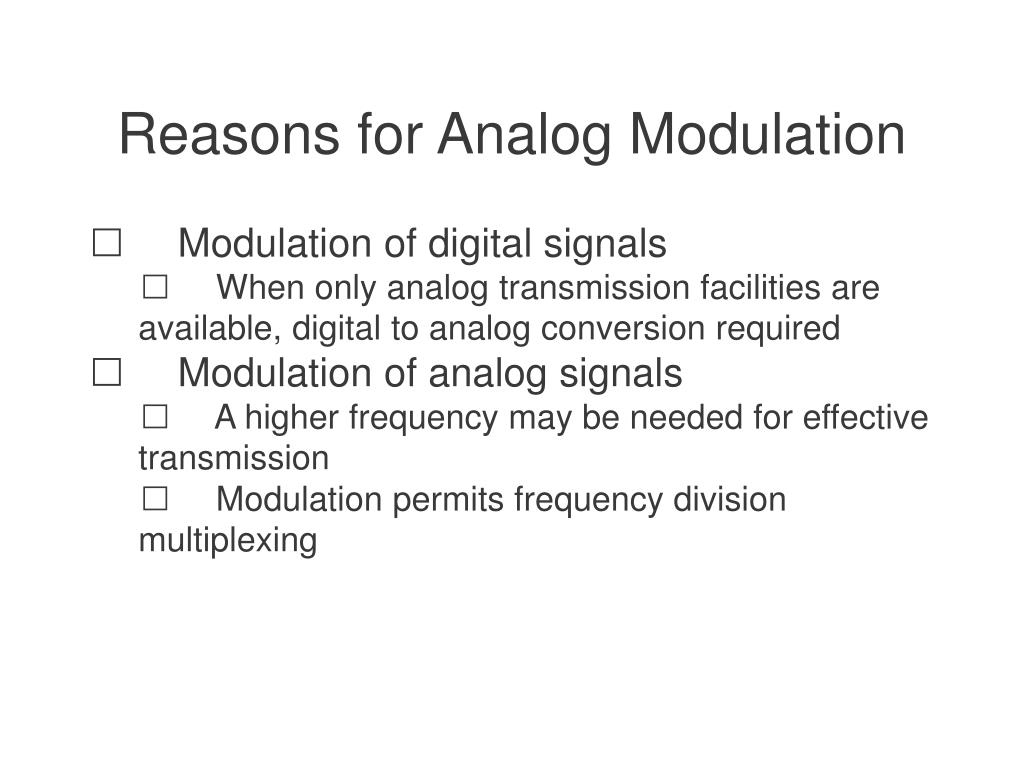 Reasons for Analog Modulation

□ Modulation of digital signals

□ When only analog transmission facilities are available, digital to analog conversion required

□ Modulation of analog signals

□ A higher frequency may be needed for effective transmission

□ Modulation permits frequency division multiplexing